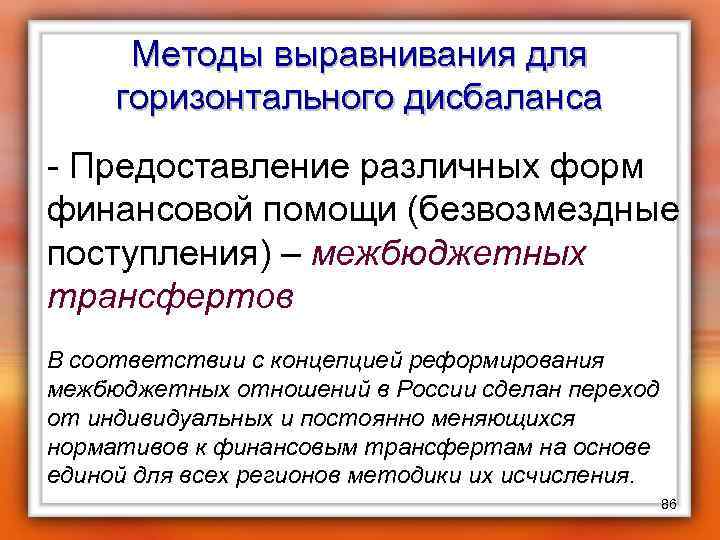 Методы выравнивания для горизонтального дисбаланса

- Предоставление различных форм финансовой помощи (безвозмездные поступления) – межбюджетных трансфертов

В соответствии с концепцией реформирования межбюджетных отношений в России сделан переход от индивидуальных и постоянно меняющихся нормативов к финансовым трансфертам на основе единой для всех регионов методики их исчисления.

86